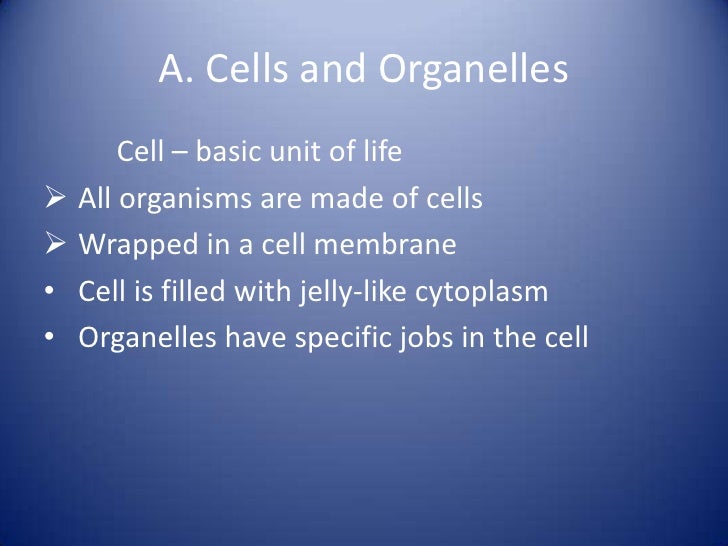 A. Cells and Organelles

Cell – basic unit of life

➢ All organisms are made of cells
➢ Wrapped in a cell membrane
• Cell is filled with jelly-like cytoplasm
• Organelles have specific jobs in the cell